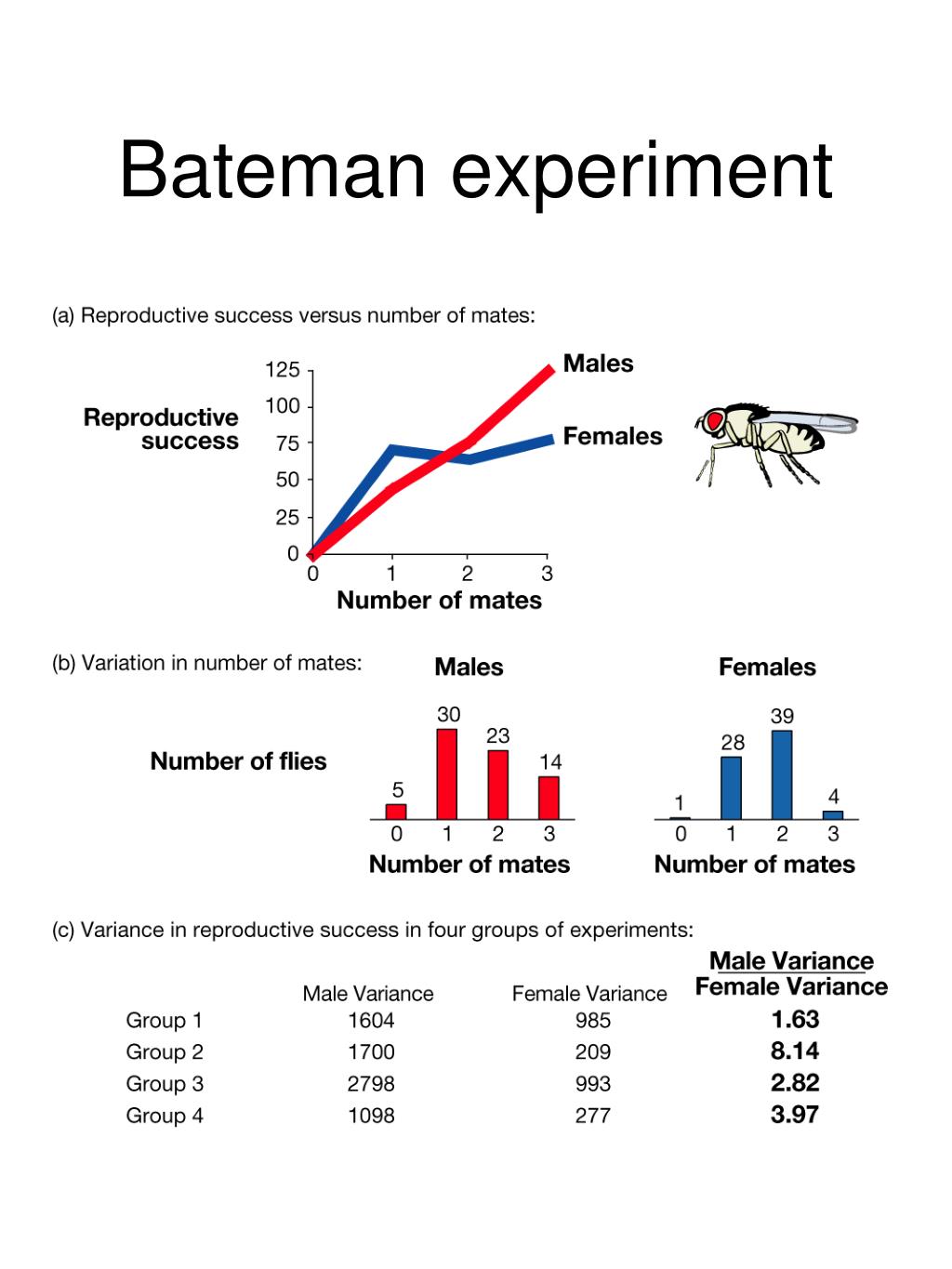 Bateman experiment

(a) Reproductive success versus number of mates:

Reproductive success

125
100
75
50
25
0

0 1 2 3

Number of mates

Males

Females

(b) Variation in number of mates:

Number of flies

Males

5 30 23 14

0 1 2 3

Number of mates

Females

1 28 39 4

0 1 2 3

Number of mates

(c) Variance in reproductive success in four groups of experiments:

| | Male Variance | Female Variance | $\frac{\text{Male Variance}}{\text{Female Variance}}$ |
|---|---|---|---|
| Group 1 | 1604 | 985 | 1.63 |
| Group 2 | 1700 | 209 | 8.14 |
| Group 3 | 2798 | 993 | 2.82 |
| Group 4 | 1098 | 277 | 3.97 |